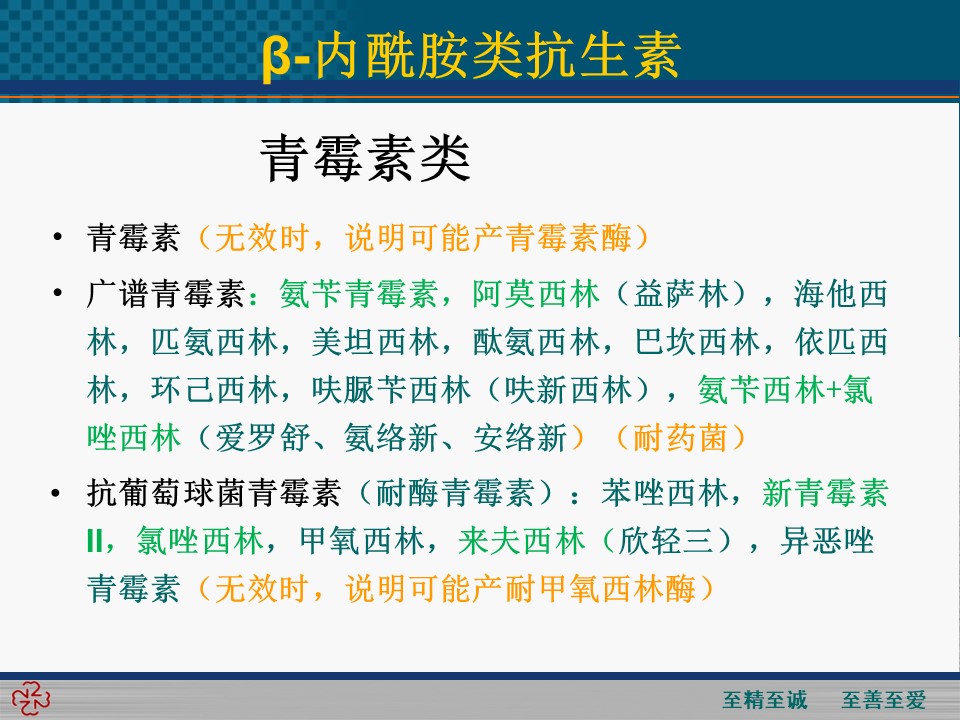 β-内酰胺类抗生素

青霉素类

• 青霉素（无效时，说明可能产青霉素酶）

• 广谱青霉素：氨苄青霉素，阿莫西林（益萨林），海他西林，匹氨西林，美坦西林，酞氨西林，巴坎西林，依匹西林，环己西林，呋脲苄西林（呋新西林），氨苄西林+氯唑西林（爱罗舒、氨络新、安络新）（耐药菌）

• 抗葡萄球菌青霉素（耐酶青霉素）：苯唑西林，新青霉素II，氯唑西林，甲氧西林，来夫西林（欣轻三），异恶唑青霉素（无效时，说明可能产耐甲氧西林酶）

至精至诚　至善至爱